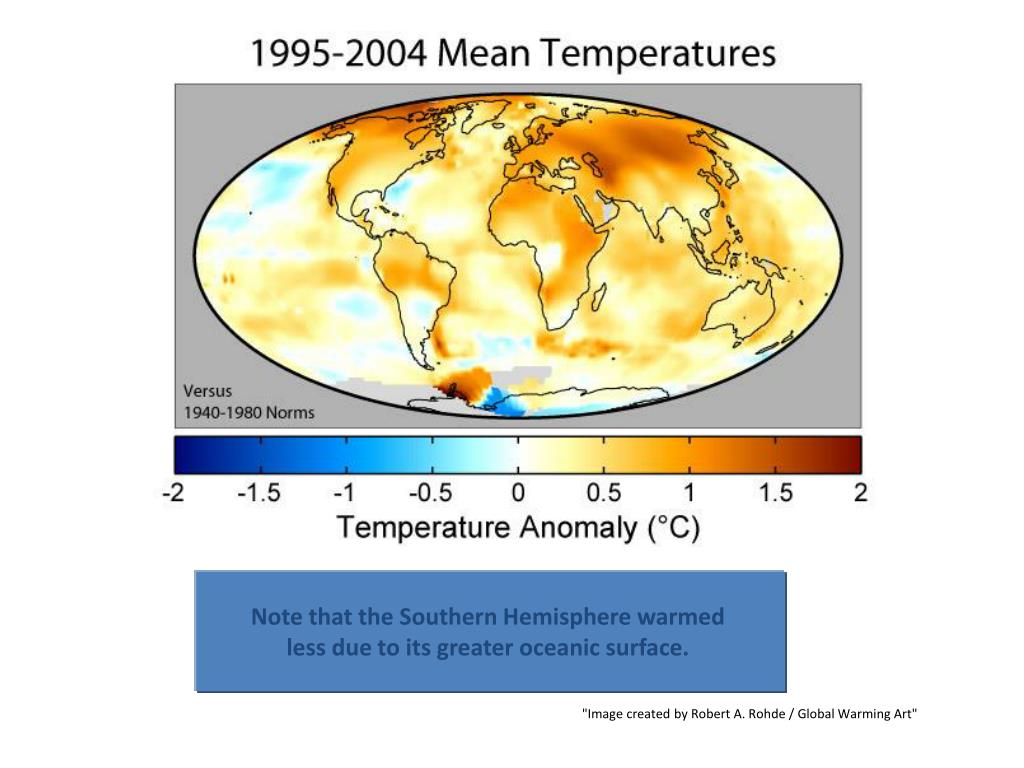 1995-2004 Mean Temperatures

Versus
1940-1980 Norms

-2 -1.5 -1 -0.5 0 0.5 1 1.5 2

Temperature Anomaly (°C)

Note that the Southern Hemisphere warmed less due to its greater oceanic surface.

"Image created by Robert A. Rohde / Global Warming Art"